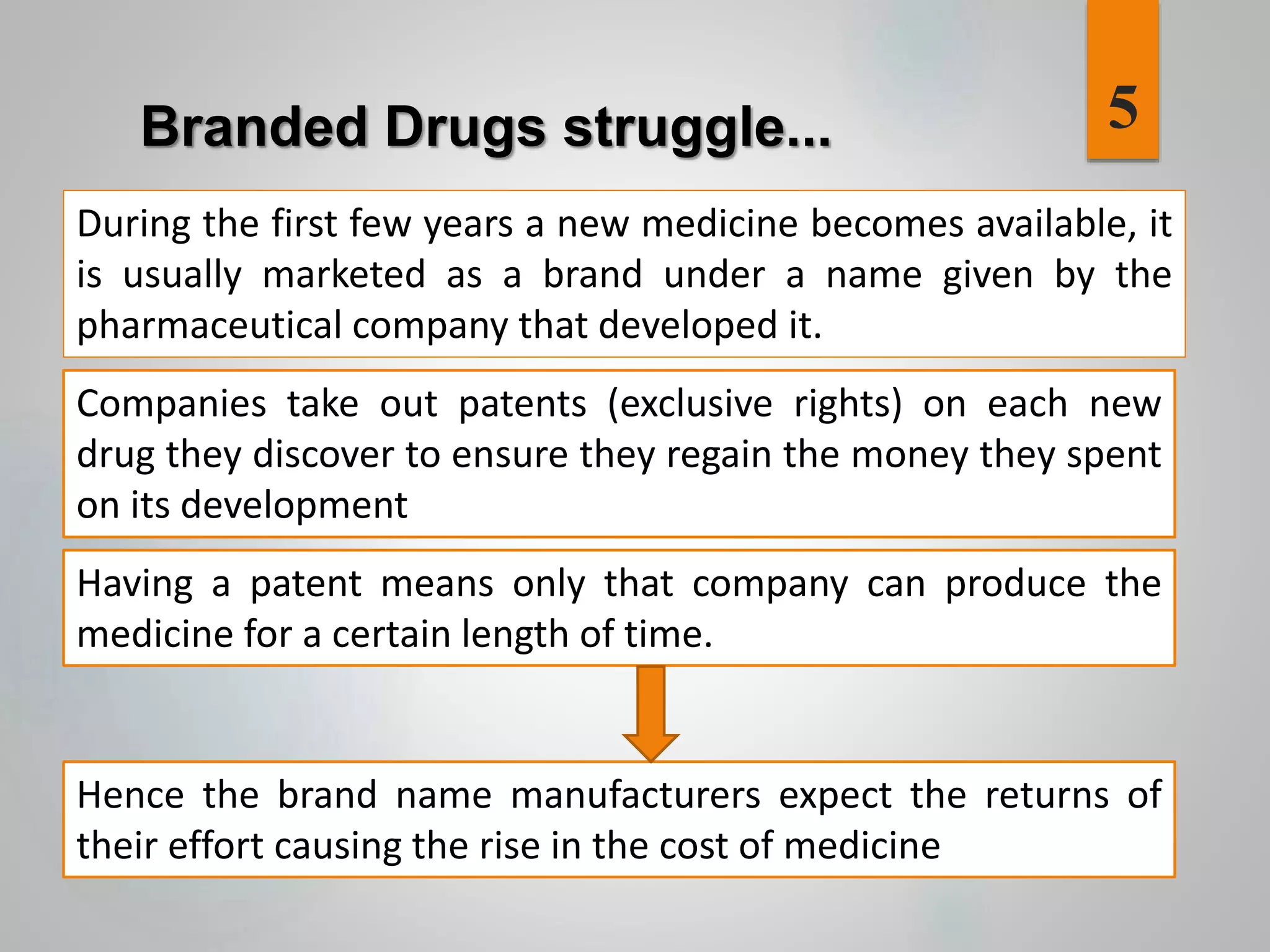 Branded Drugs struggle...

5

During the first few years a new medicine becomes available, it is usually marketed as a brand under a name given by the pharmaceutical company that developed it.

Companies take out patents (exclusive rights) on each new drug they discover to ensure they regain the money they spent on its development

Having a patent means only that company can produce the medicine for a certain length of time.

Hence the brand name manufacturers expect the returns of their effort causing the rise in the cost of medicine